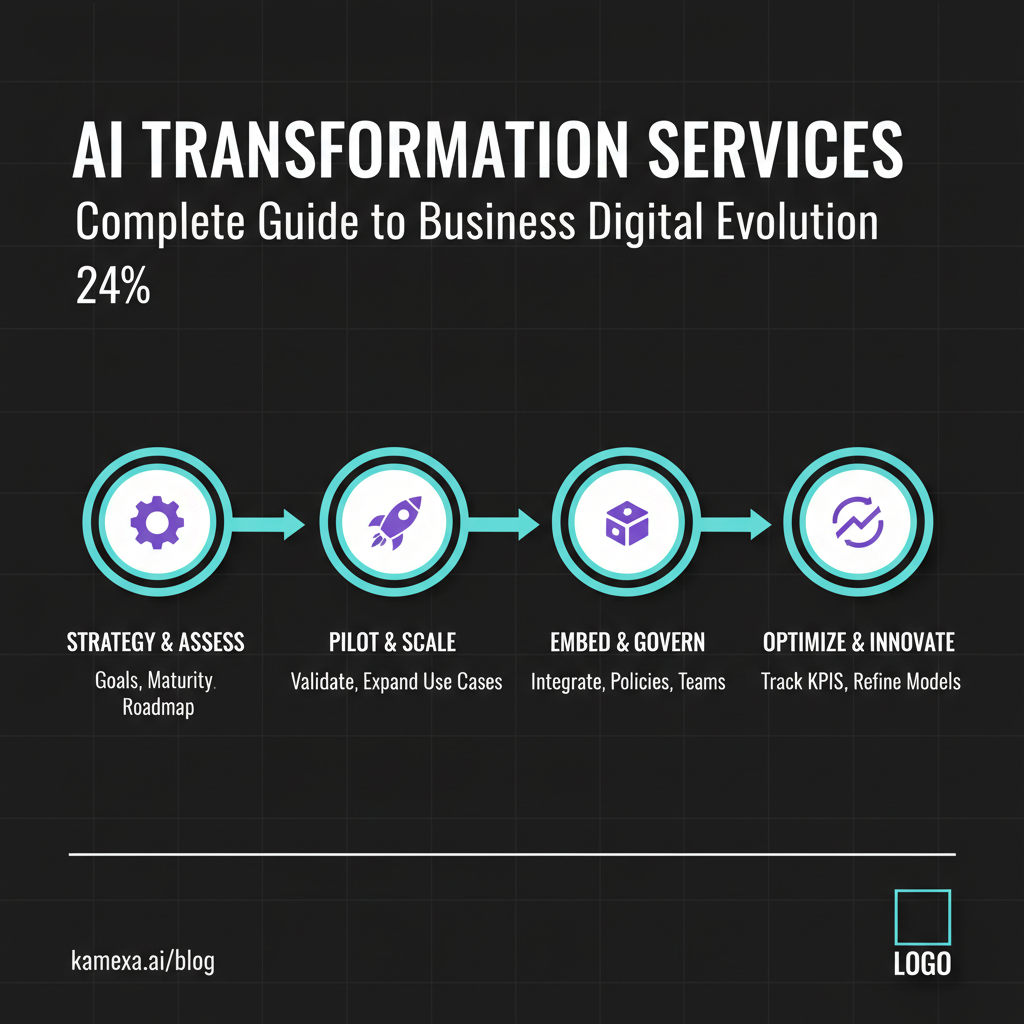 AI TRANSFORMATION SERVICES
Complete Guide to Business Digital Evolution
24%

STRATEGY & ASSESS
Goals, Maturity. Roadmap

PILOT & SCALE
Validate, Expand Use Cases

EMBED & GOVERN
Integrate, Policies, Teams

OPTIMIZE & INNOVATE
Track KPIS, Refine Models

kamexa.ai/blog

LOGO